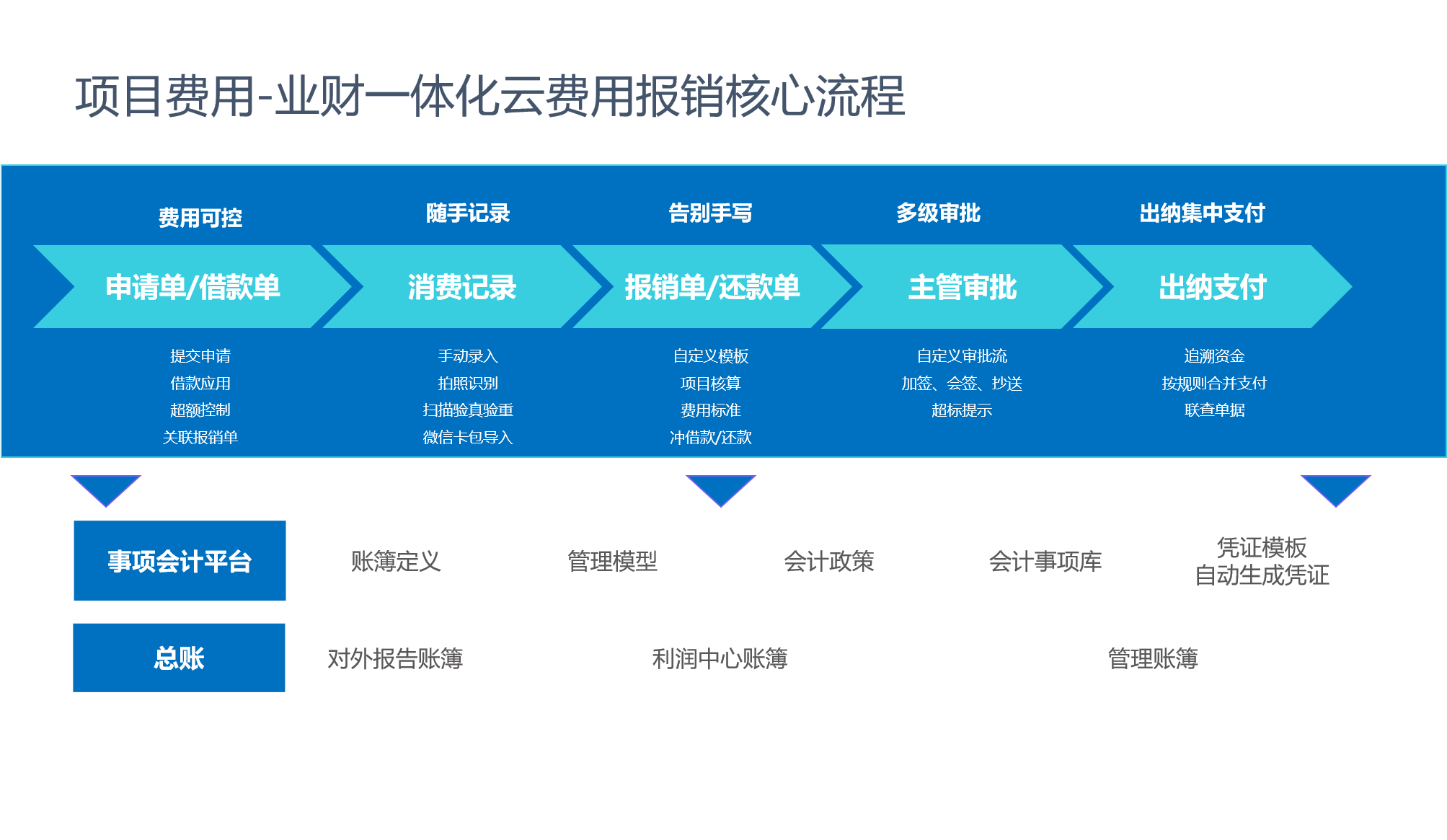 项目费用-业财一体化云费用报销核心流程

费用可控
申请单/借款单
提交申请
借款应用
超额控制
关联报销单

随手记录
消费记录
手动录入
拍照识别
扫描验真验重
微信卡包导入

告别手写
报销单/还款单
自定义模板
项目核算
费用标准
冲借款/还款

多级审批
主管审批
自定义审批流
加签、会签、抄送
超标提示

出纳集中支付
出纳支付
追溯资金
按规则合并支付
联查单据

事项会计平台
账簿定义
管理模型
会计政策
会计事项库
凭证模板
自动生成凭证

总账
对外报告账簿
利润中心账簿
管理账簿